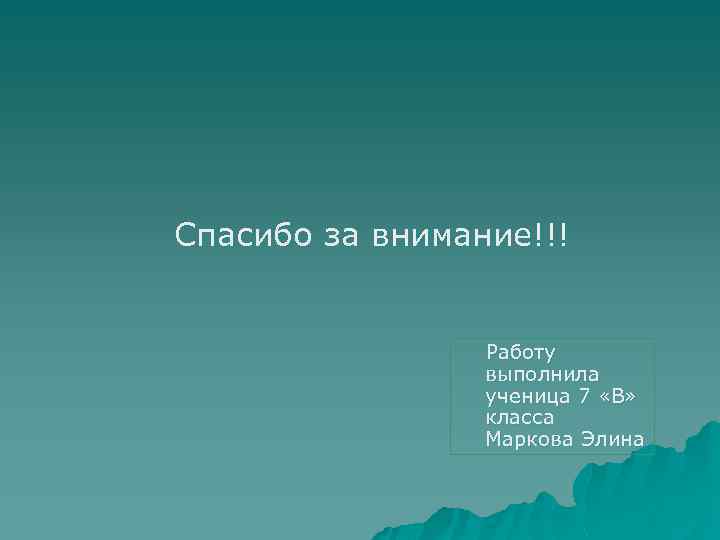 Спасибо за внимание!!!

Работу выполнила ученица 7 «В» класса Маркова Элина